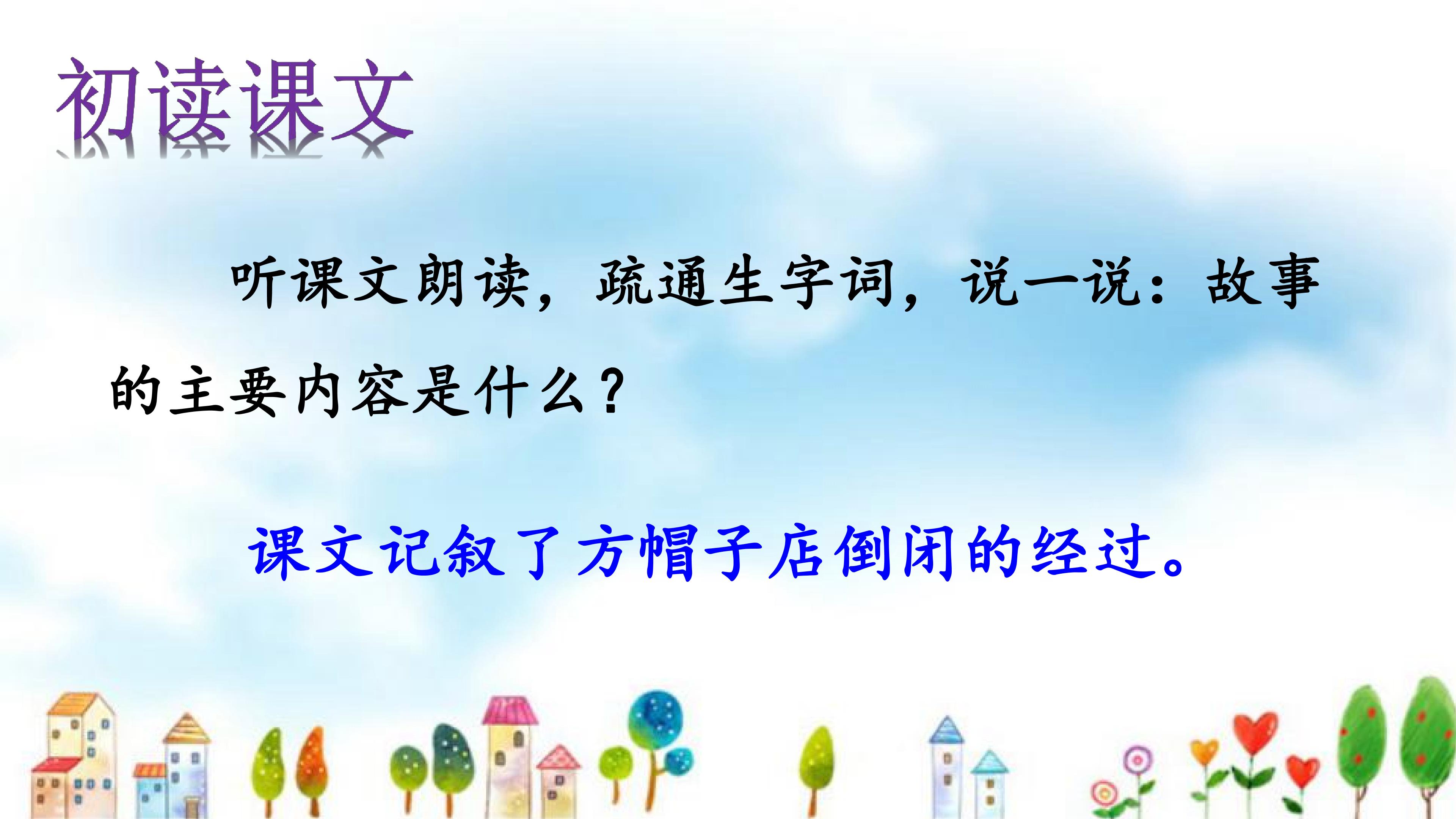 初读课文

听课文朗读，疏通生字词，说一说：故事的主要内容是什么？

课文记叙了方帽子店倒闭的经过。